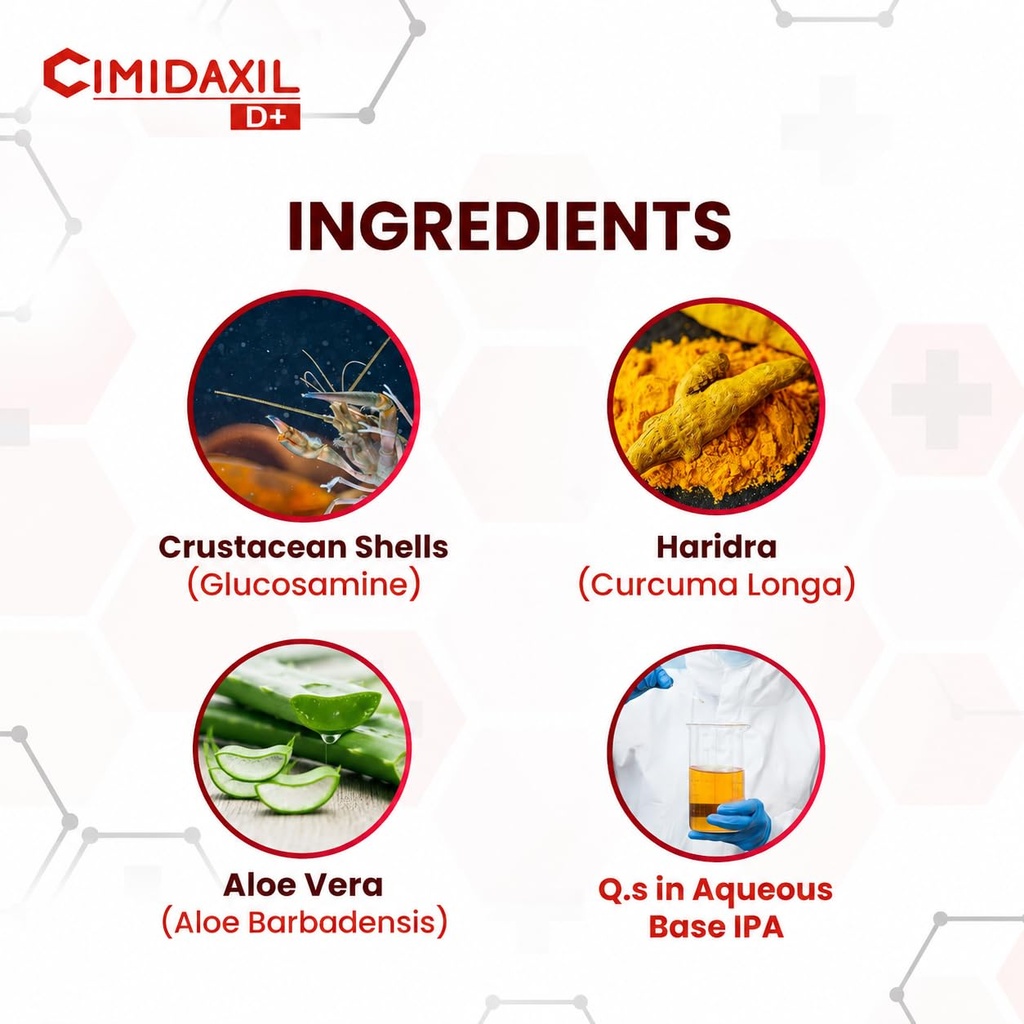 CIMIDAXIL
D+

INGREDIENTS

Crustacean Shells
(Glucosamine)

Haridra
(Curcuma Longa)

Aloe Vera
(Aloe Barbadensis)

Q.s in Aqueous
Base IPA